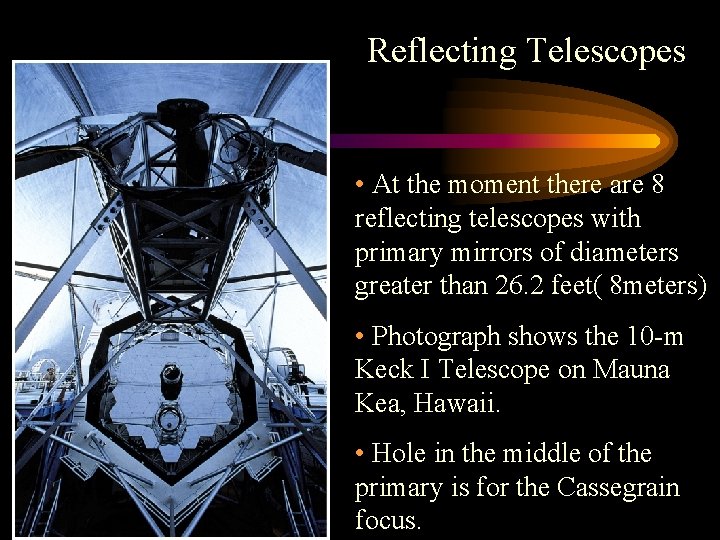 Reflecting Telescopes

• At the moment there are 8 reflecting telescopes with primary mirrors of diameters greater than 26.2 feet( 8meters)

• Photograph shows the 10-m Keck I Telescope on Mauna Kea, Hawaii.

• Hole in the middle of the primary is for the Cassegrain focus.